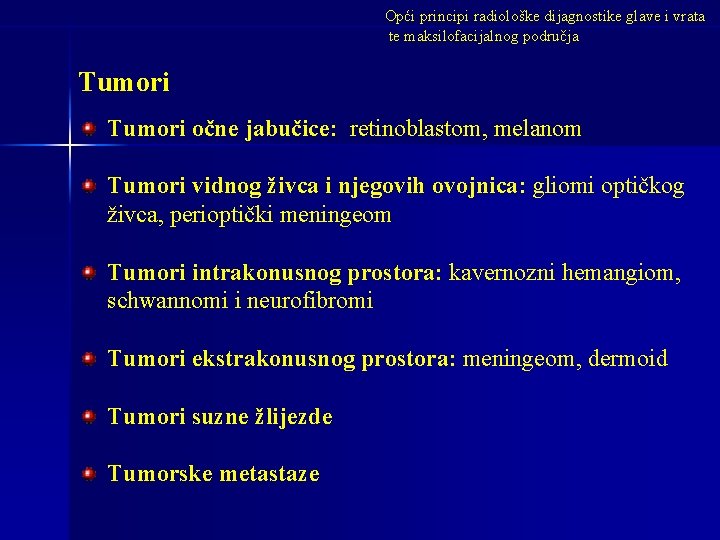 Opći principi radiološke dijagnostike glave i vrata te maksilofacijalnog područja

Tumori

Tumori očne jabučice: retinoblastom, melanom

Tumori vidnog živca i njegovih ovojnica: gliomi optičkog živca, perioptički meningeom

Tumori intrakonusnog prostora: kavernozni hemangiom, schwannomi i neurofibromi

Tumori ekstrakonusnog prostora: meningeom, dermoid

Tumori suzne žlijezde

Tumorske metastaze